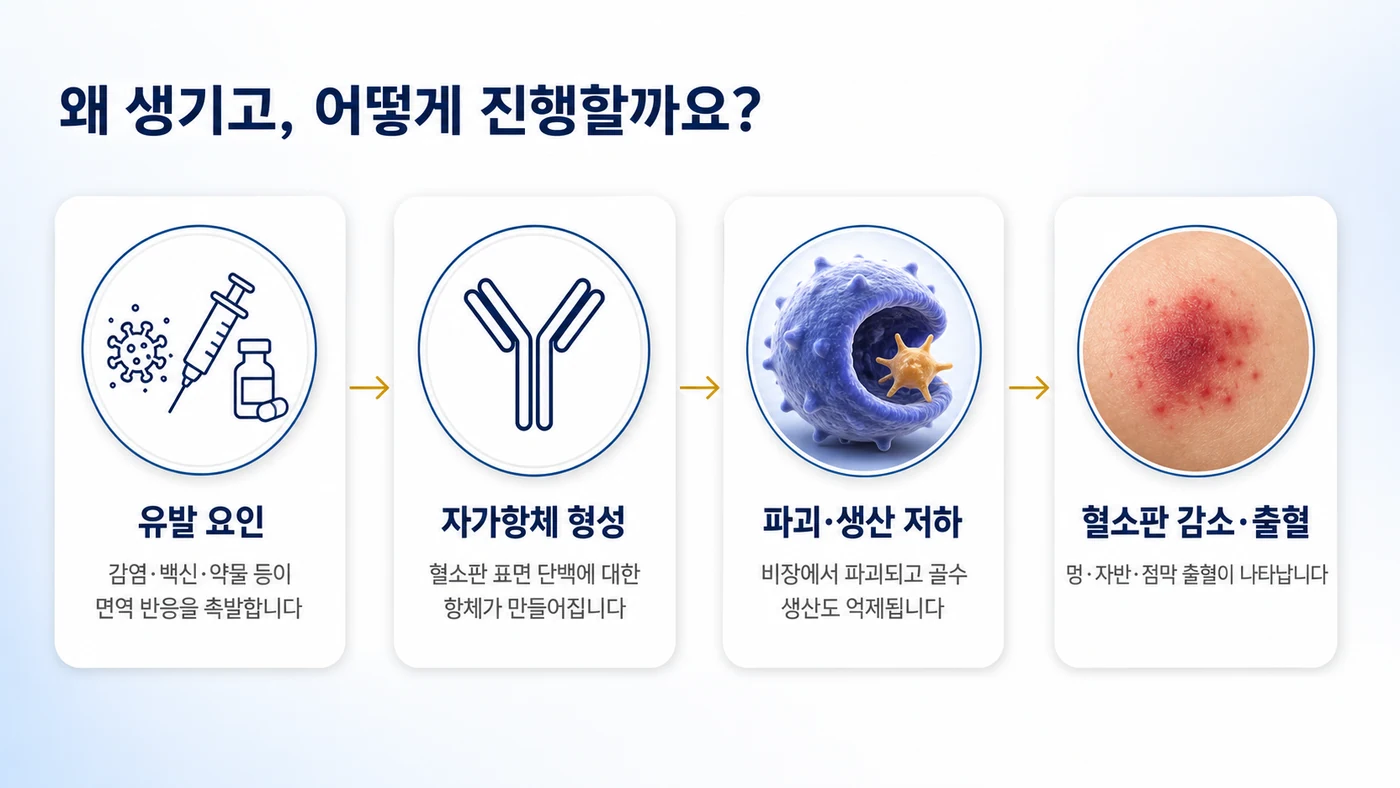 왜 생기고, 어떻게 진행할까요?

유발 요인

감염·백신·약물 등이 면역 반응을 촉발합니다

자가항체 형성

혈소판 표면 단백에 대한 항체가 만들어집니다

파괴·생산 저하

비장에서 파괴되고 골수 생산도 억제됩니다

혈소판 감소·출혈

멍·자반·점막 출혈이 나타납니다